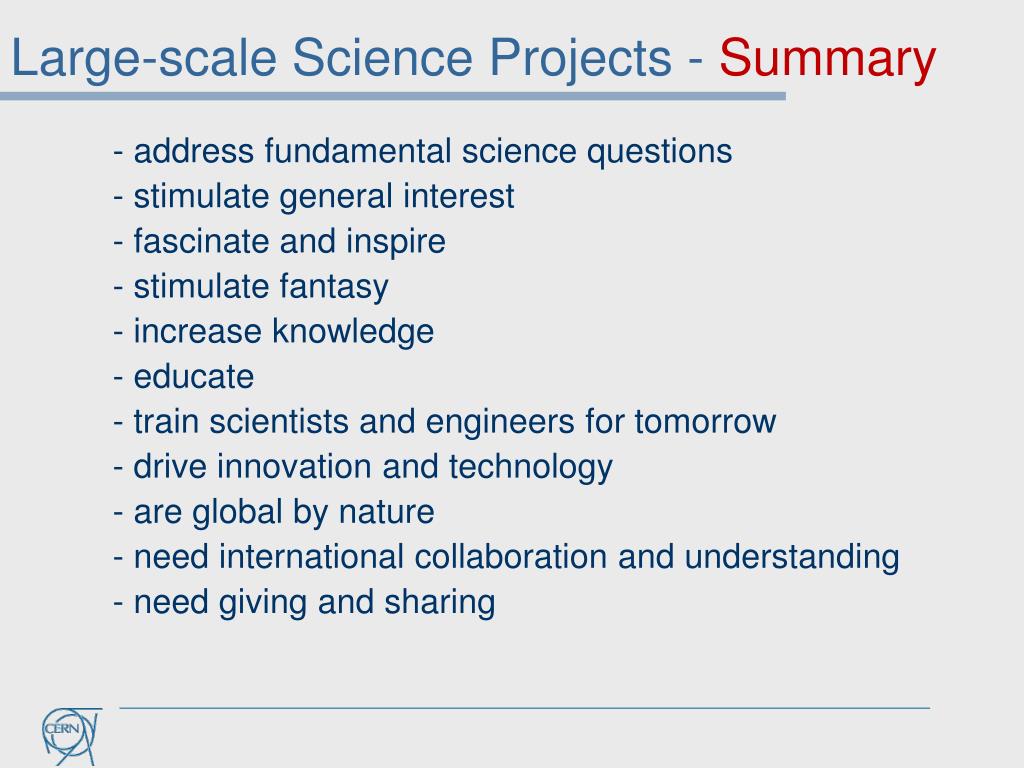 Large-scale Science Projects - Summary

- address fundamental science questions
- stimulate general interest
- fascinate and inspire
- stimulate fantasy
- increase knowledge
- educate
- train scientists and engineers for tomorrow
- drive innovation and technology
- are global by nature
- need international collaboration and understanding
- need giving and sharing

CERN